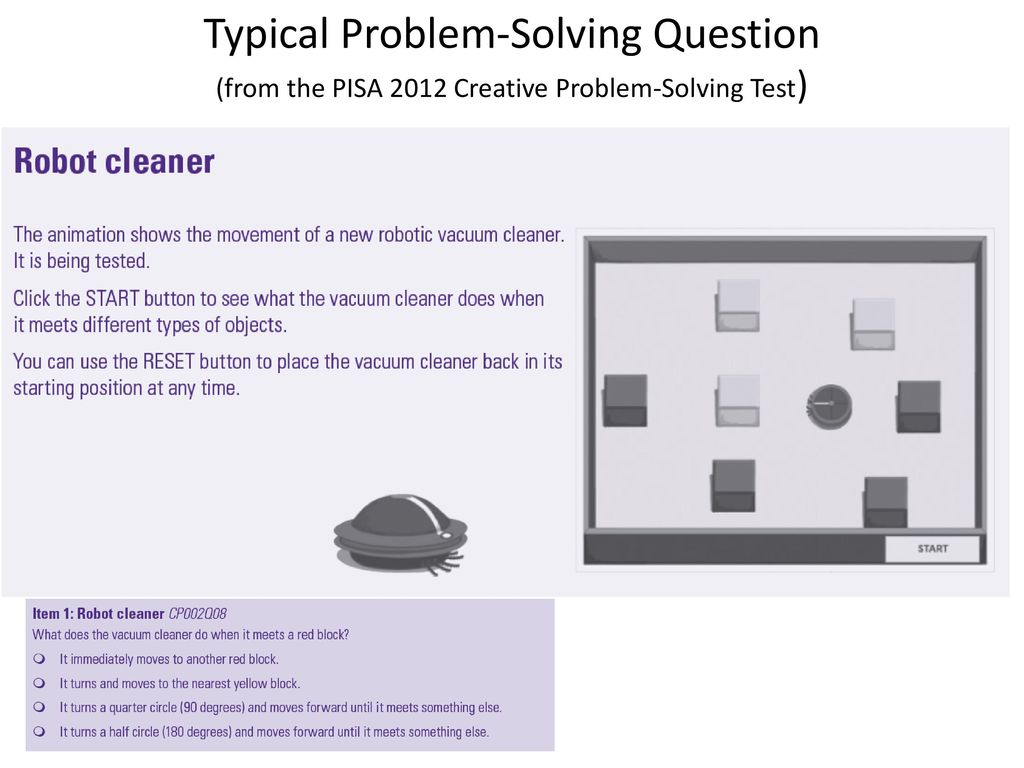 Typical Problem-Solving Question

(from the PISA 2012 Creative Problem-Solving Test)

Robot cleaner

The animation shows the movement of a new robotic vacuum cleaner. It is being tested.

Click the START button to see what the vacuum cleaner does when it meets different types of objects.

You can use the RESET button to place the vacuum cleaner back in its starting position at any time.

START

Item 1: Robot cleaner CP002Q08
What does the vacuum cleaner do when it meets a red block?

It immediately moves to another red block.

It turns and moves to the nearest yellow block.

It turns a quarter circle (90 degrees) and moves forward until it meets something else.

It turns a half circle (180 degrees) and moves forward until it meets something else.